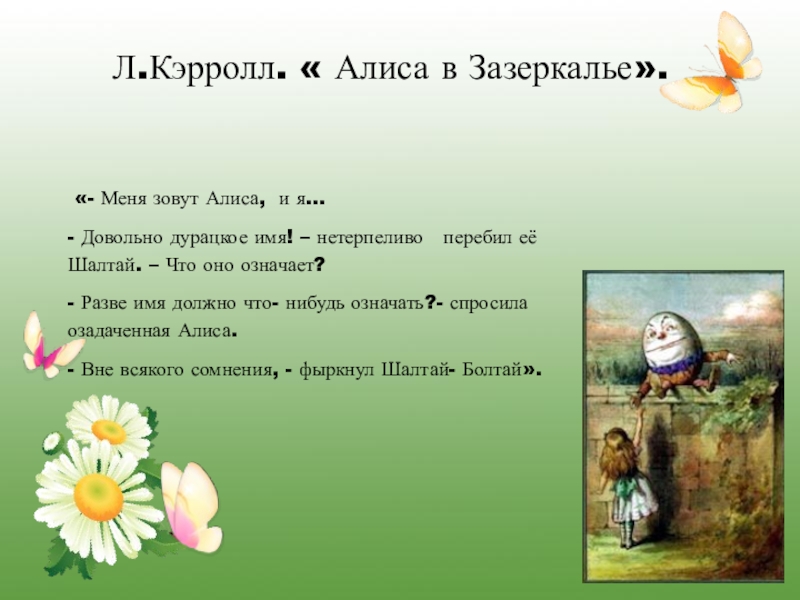 Л.Кэрролл. « Алиса в Зазеркалье».

«- Меня зовут Алиса, и я…

- Довольно дурацкое имя! – нетерпеливо перебил её Шалтай. – Что оно означает?

- Разве имя должно что- нибудь означать?- спросила озадаченная Алиса.

- Вне всякого сомнения, - фыркнул Шалтай- Болтай».